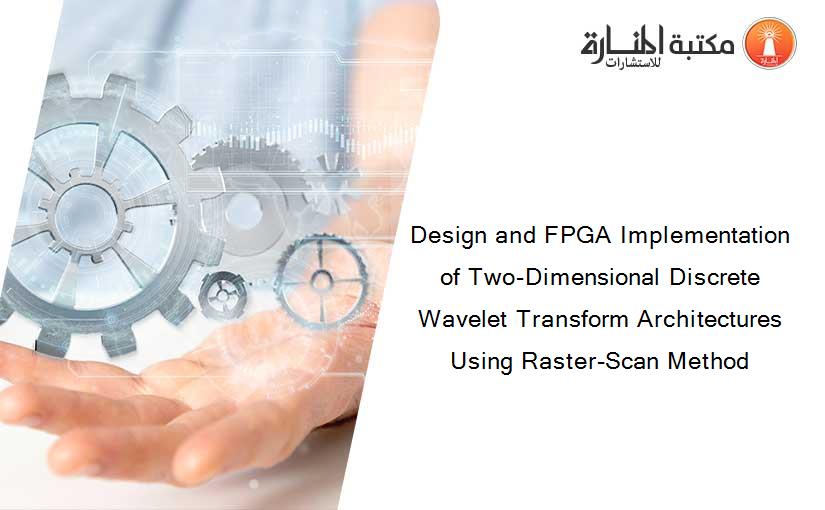 مكتبة المنارة للاستشارات

Design and FPGA Implementation of Two-Dimensional Discrete Wavelet Transform Architectures Using Raster-Scan Method